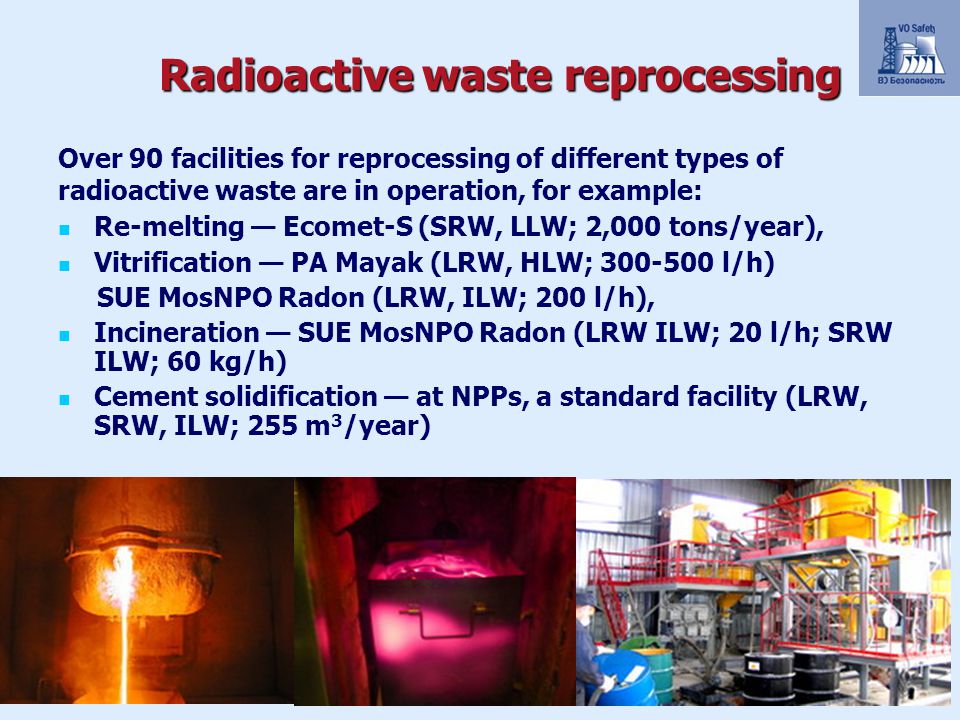 VO Safety
ВО Безопасность

Radioactive waste reprocessing

Over 90 facilities for reprocessing of different types of radioactive waste are in operation, for example:

- Re-melting — Ecomet-S (SRW, LLW; 2,000 tons/year),
- Vitrification — PA Mayak (LRW, HLW; 300-500 l/h)
SUE MosNPO Radon (LRW, ILW; 200 l/h),
- Incineration — SUE MosNPO Radon (LRW ILW; 20 l/h; SRW ILW; 60 kg/h)
- Cement solidification — at NPPs, a standard facility (LRW, SRW, ILW; 255 $m^3$/year)